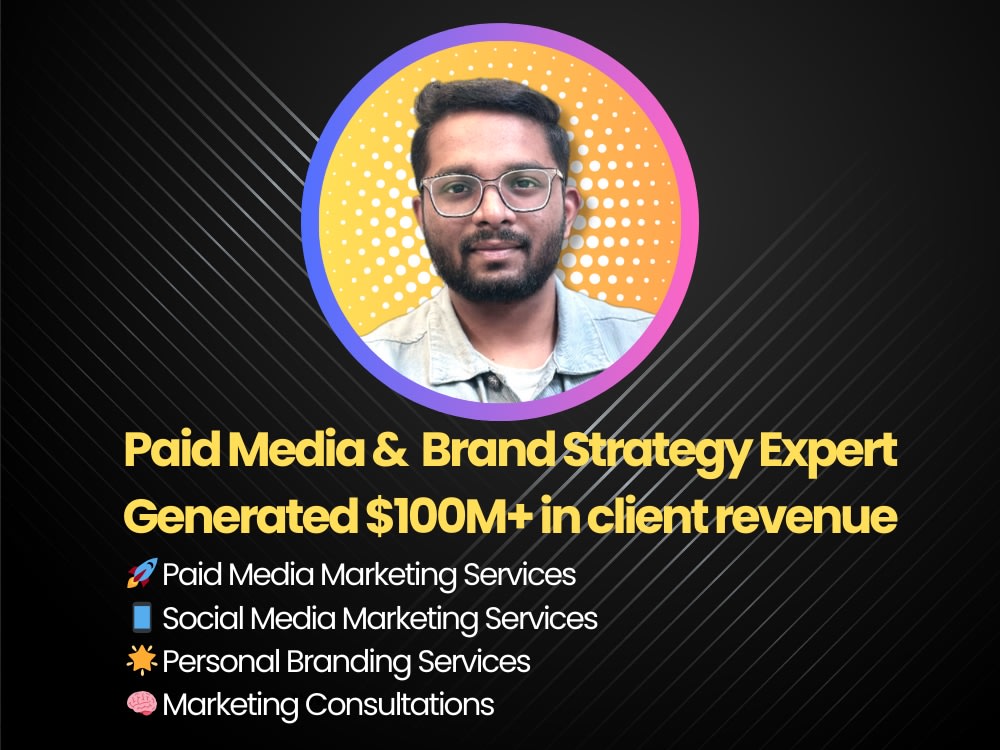 Paid Media & Brand Strategy Expert
Generated $100M+ in client revenue

🚀 Paid Media Marketing Services
📱 Social Media Marketing Services
🌟 Personal Branding Services
🧠 Marketing Consultations